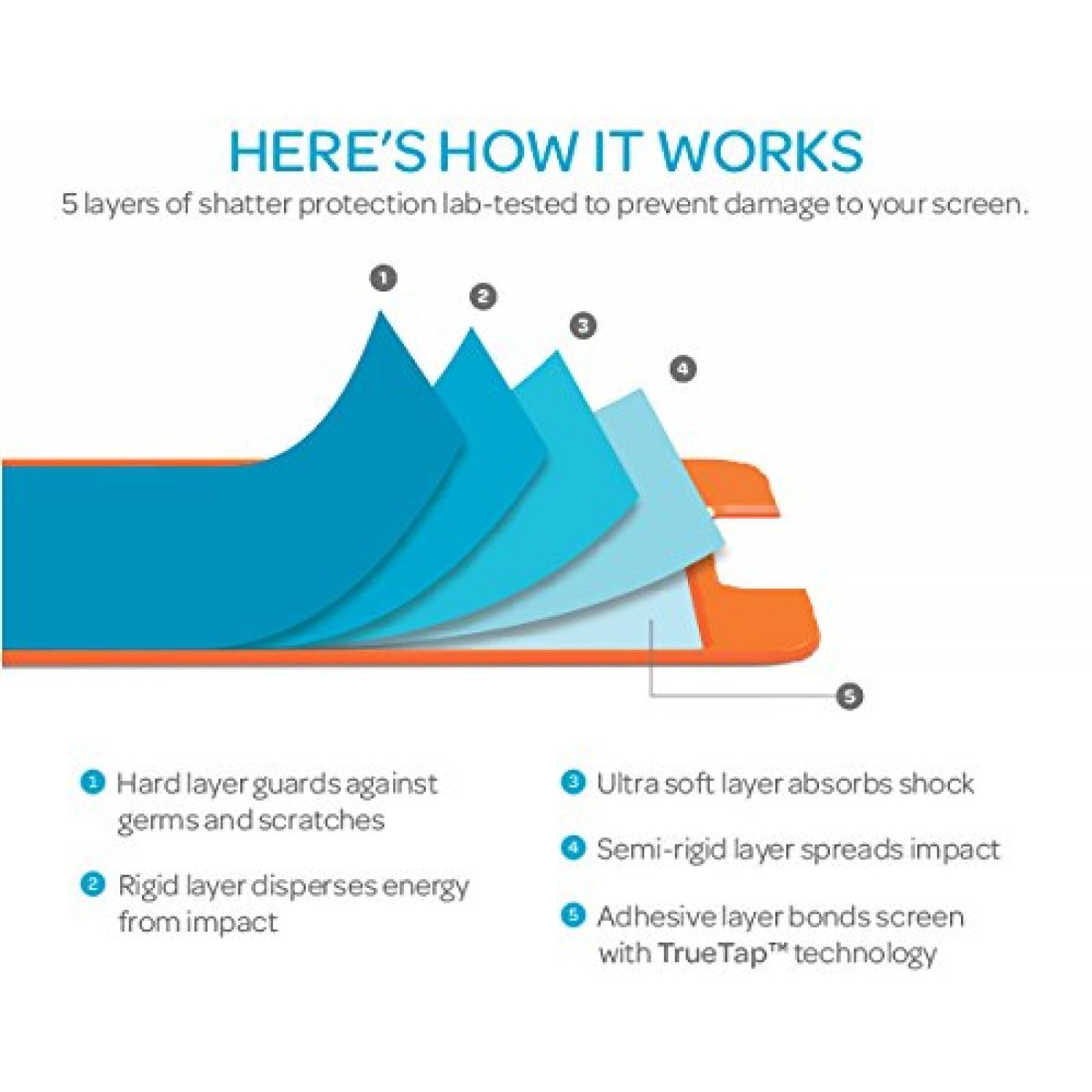 HERE'S HOW IT WORKS

5 layers of shatter protection lab-tested to prevent damage to your screen.

1

2

3

4

5

1 Hard layer guards against germs and scratches

2 Rigid layer disperses energy from impact

3 Ultra soft layer absorbs shock

4 Semi-rigid layer spreads impact

5 Adhesive layer bonds screen with TrueTap™ technology